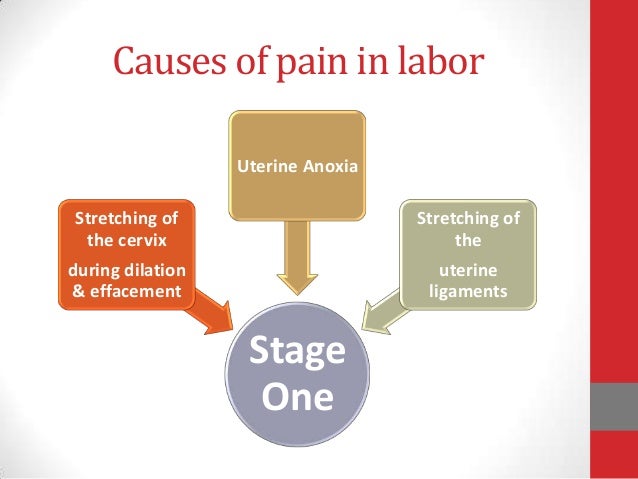 Causes of pain in labor

Stretching of the cervix

during dilation & effacement

Uterine Anoxia

Stretching of the

uterine ligaments

Stage One